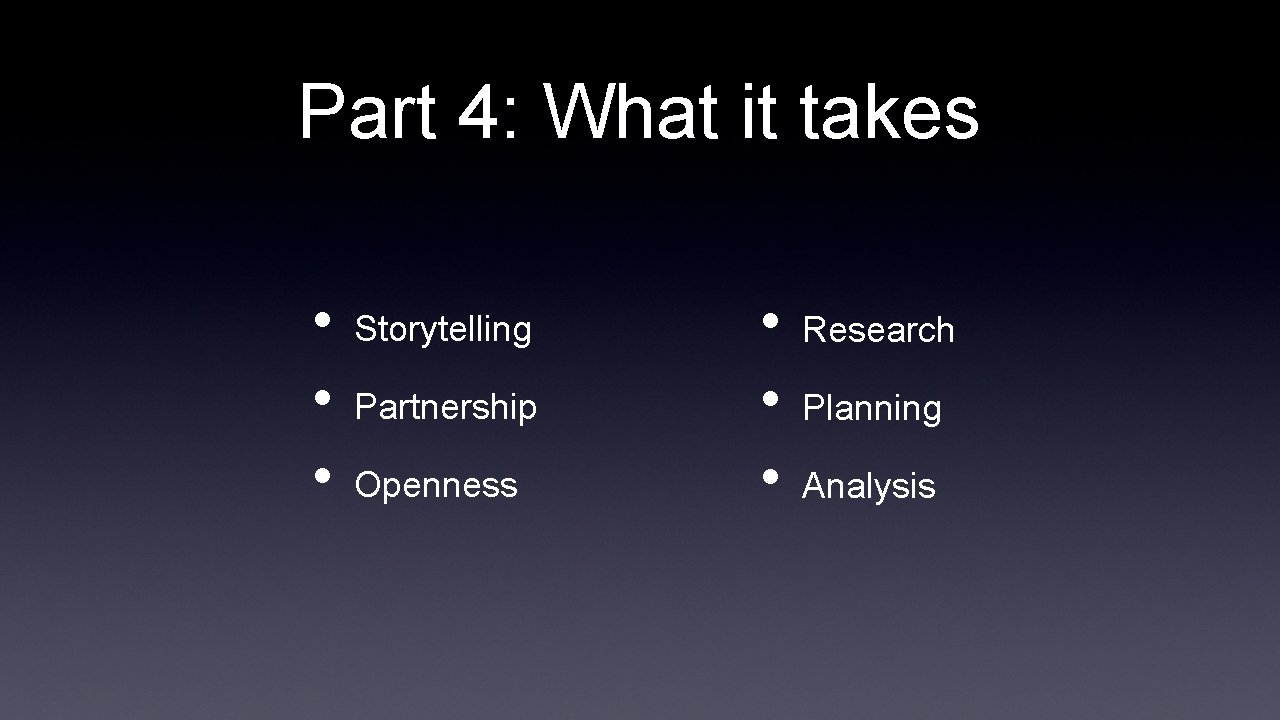 Part 4: What it takes

• Storytelling
• Partnership
• Openness

• Research
• Planning
• Analysis